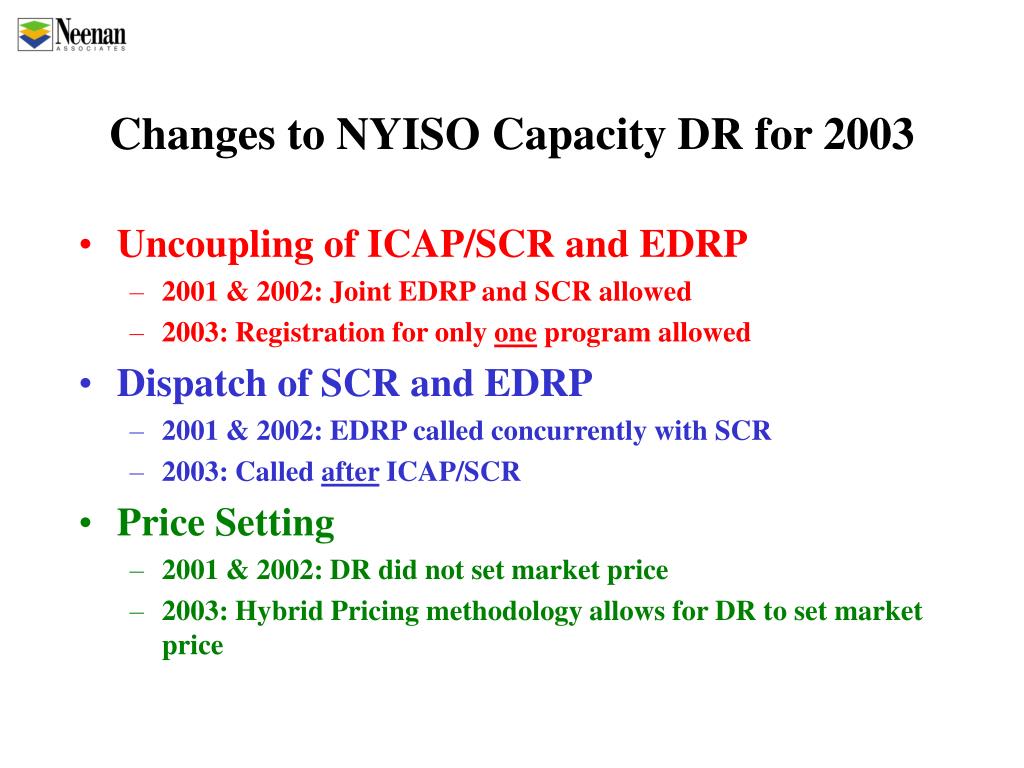 Neenan
ASSOCIATES

Changes to NYISO Capacity DR for 2003

• Uncoupling of ICAP/SCR and EDRP
– 2001 & 2002: Joint EDRP and SCR allowed
– 2003: Registration for only one program allowed

• Dispatch of SCR and EDRP
– 2001 & 2002: EDRP called concurrently with SCR
– 2003: Called after ICAP/SCR

• Price Setting
– 2001 & 2002: DR did not set market price
– 2003: Hybrid Pricing methodology allows for DR to set market price